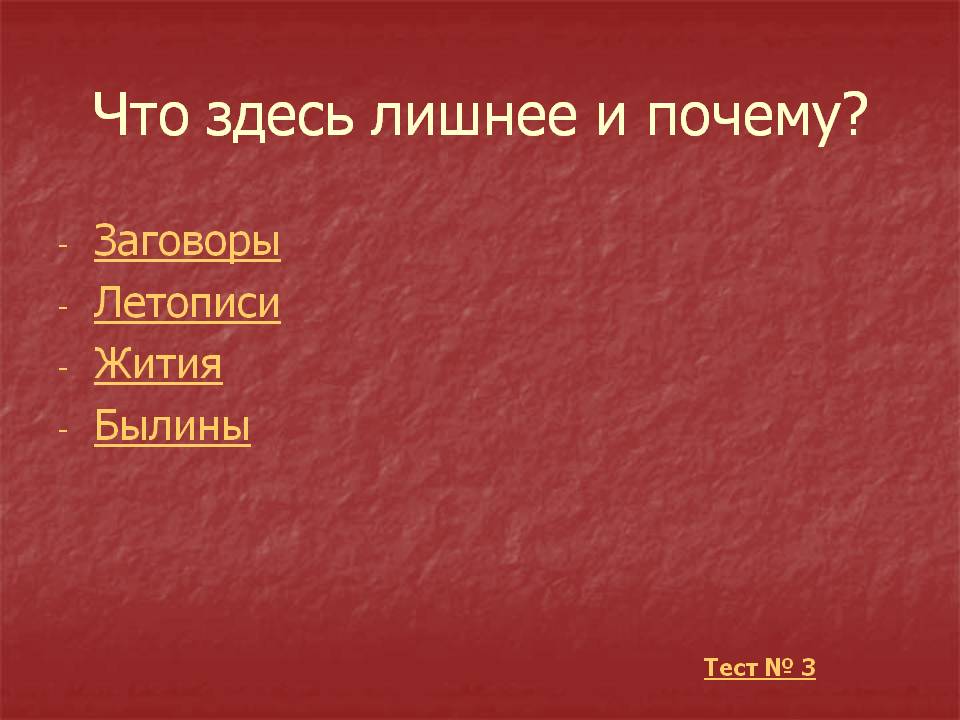 Что здесь лишнее и почему?

- Заговоры
- Летописи
- Жития
- Былины

Тест № 3